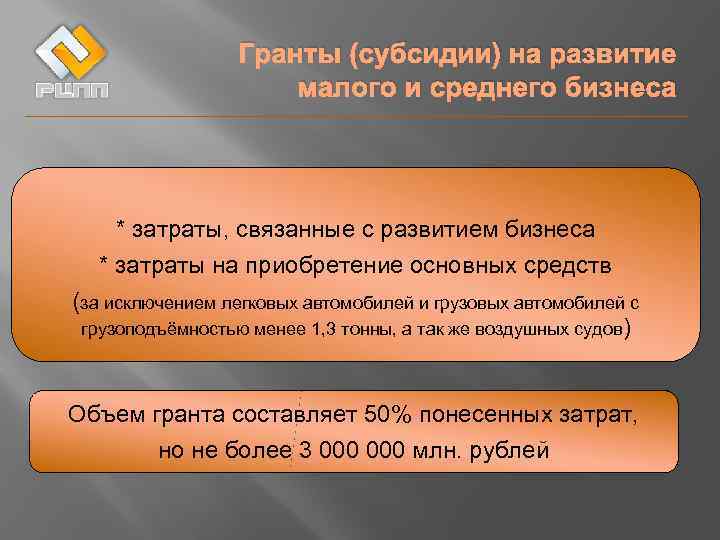 РЦПП

Гранты (субсидии) на развитие малого и среднего бизнеса

* затраты, связанные с развитием бизнеса
* затраты на приобретение основных средств
(за исключением легковых автомобилей и грузовых автомобилей с грузоподъёмностью менее 1,3 тонны, а так же воздушных судов)

Объем гранта составляет 50% понесенных затрат, но не более 3 000 000 млн. рублей